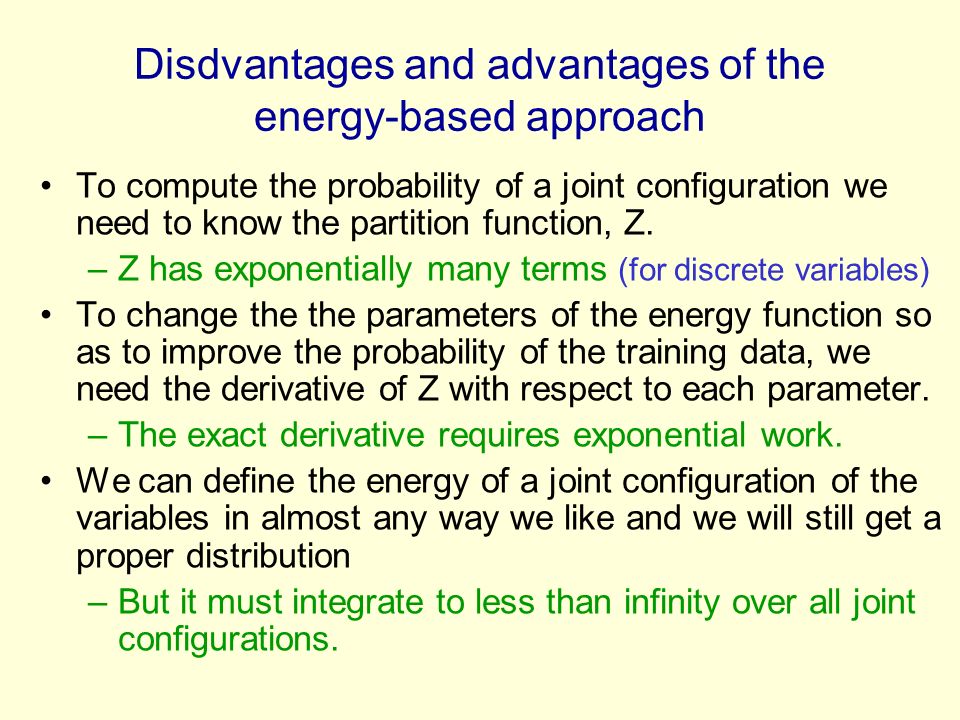 Disdvantages and advantages of the energy-based approach

• To compute the probability of a joint configuration we need to know the partition function, Z.
– Z has exponentially many terms (for discrete variables)
• To change the the parameters of the energy function so as to improve the probability of the training data, we need the derivative of Z with respect to each parameter.
– The exact derivative requires exponential work.
• We can define the energy of a joint configuration of the variables in almost any way we like and we will still get a proper distribution
– But it must integrate to less than infinity over all joint configurations.